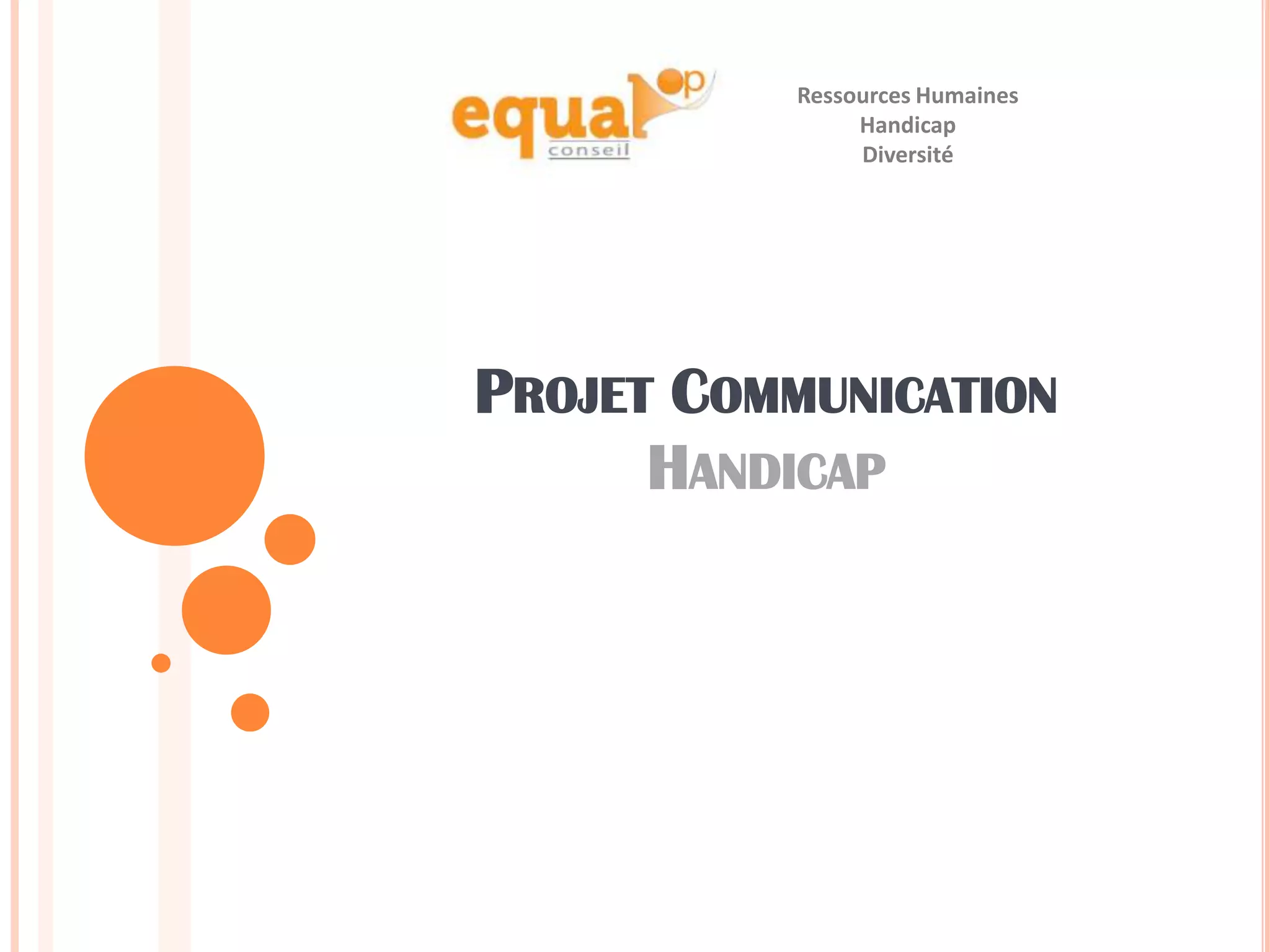 equal op
conseil

Ressources Humaines
Handicap
Diversité

PROJET COMMUNICATION
HANDICAP